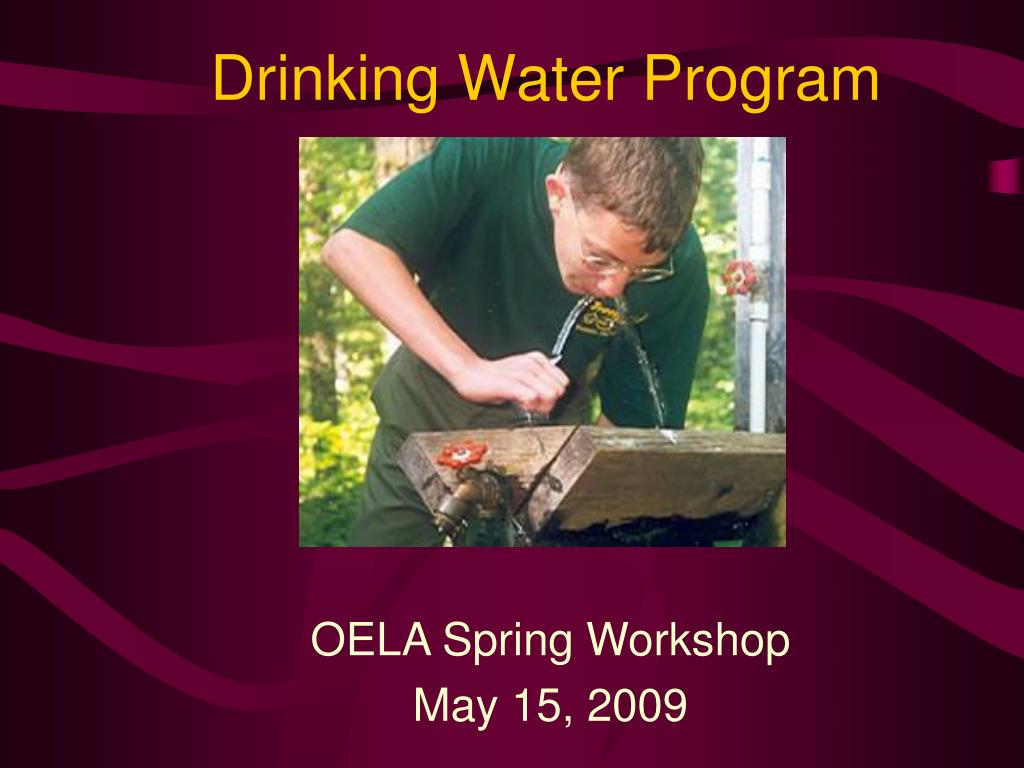 Drinking Water Program

OELA Spring Workshop
May 15, 2009